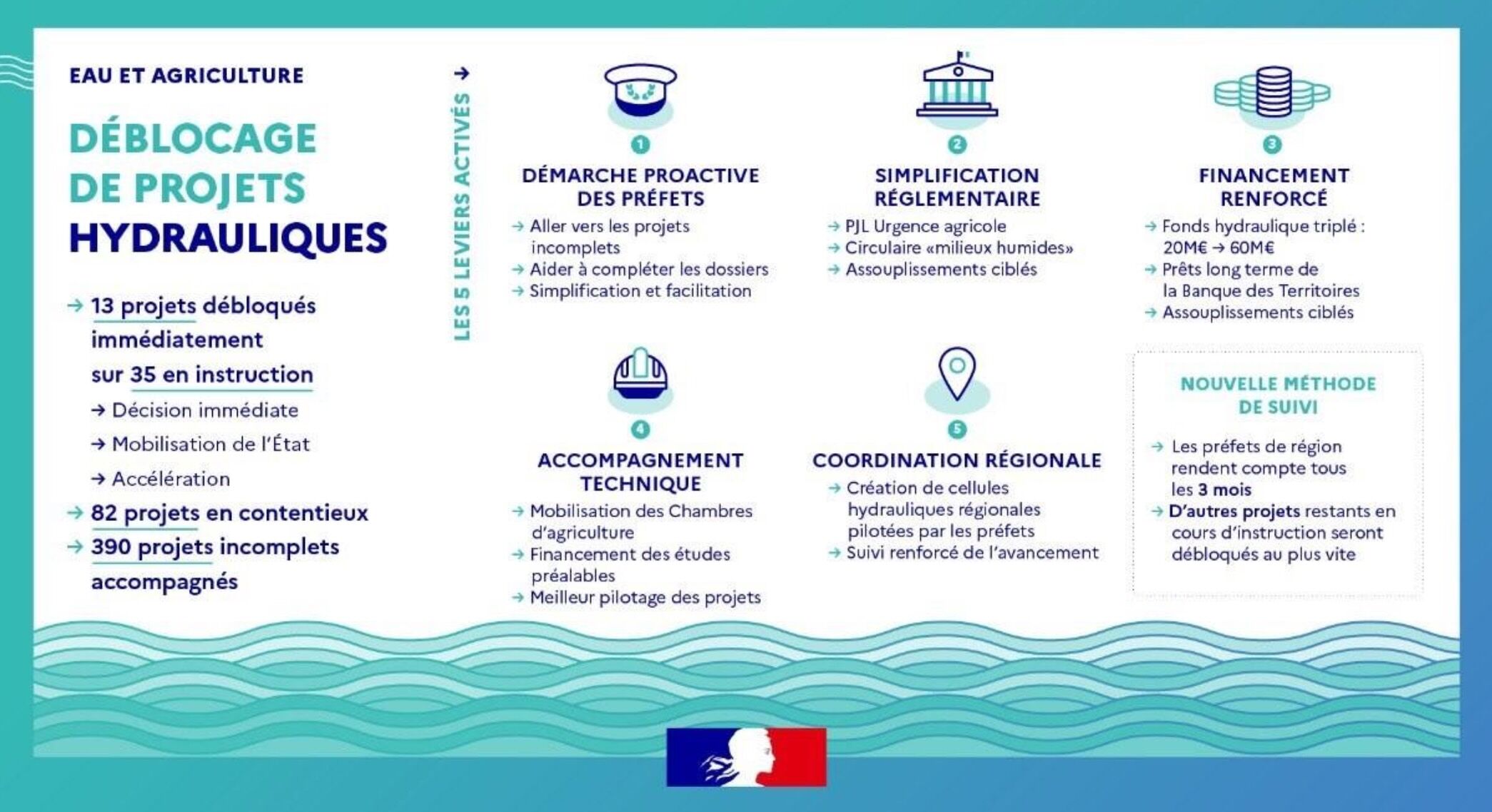 EAU ET AGRICULTURE

DÉBLOCAGE DE PROJETS HYDRAULIQUES

→ 13 projets débloqués immédiatement sur 35 en instruction
→ Décision immédiate
→ Mobilisation de l'État
→ Accélération
→ 82 projets en contentieux
→ 390 projets incomplets accompagnés

LES 5 LEVIERS ACTIVÉS →

1
DÉMARCHE PROACTIVE DES PRÉFETS
→ Aller vers les projets incomplets
→ Aider à compléter les dossiers
→ Simplification et facilitation

2
SIMPLIFICATION RÉGLEMENTAIRE
→ PJL Urgence agricole
→ Circulaire «milieux humides»
→ Assouplissements ciblés

3
FINANCEMENT RENFORCÉ
→ Fonds hydraulique triplé : 20M€ → 60M€
→ Prêts long terme de la Banque des Territoires
→ Assouplissements ciblés

4
ACCOMPAGNEMENT TECHNIQUE
→ Mobilisation des Chambres d'agriculture
→ Financement des études préalables
→ Meilleur pilotage des projets

5
COORDINATION RÉGIONALE
→ Création de cellules hydrauliques régionales pilotées par les préfets
→ Suivi renforcé de l'avancement

NOUVELLE MÉTHODE DE SUIVI
→ Les préfets de région rendent compte tous les 3 mois
→ D'autres projets restants en cours d'instruction seront débloqués au plus vite